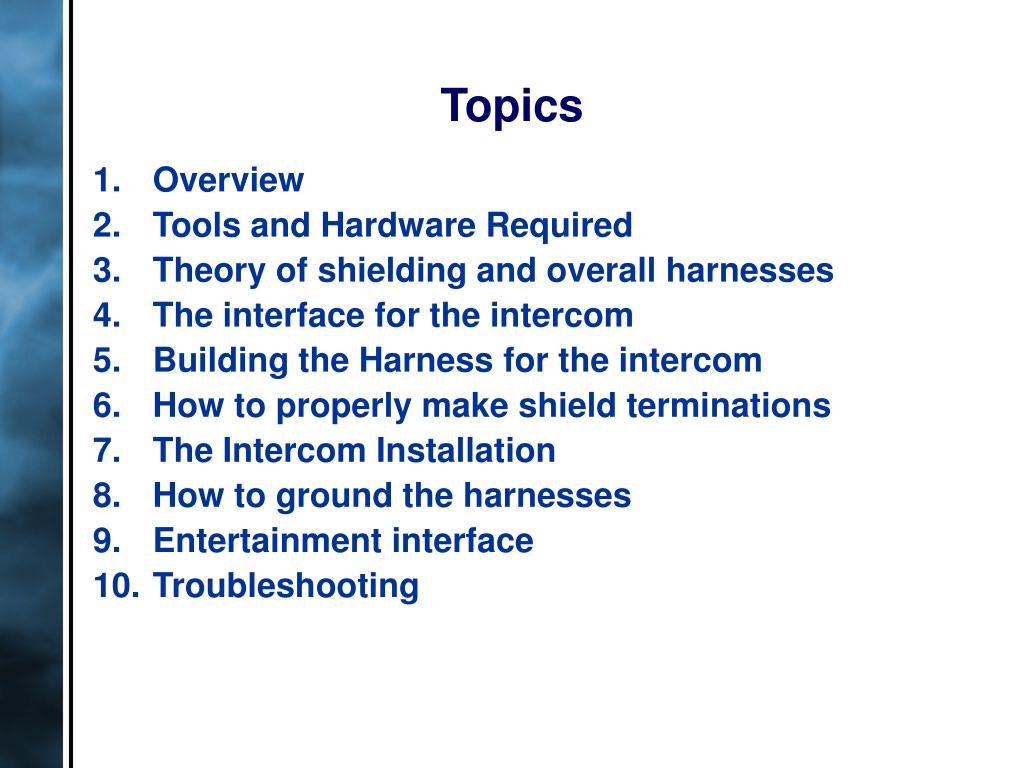 Topics

1. Overview
2. Tools and Hardware Required
3. Theory of shielding and overall harnesses
4. The interface for the intercom
5. Building the Harness for the intercom
6. How to properly make shield terminations
7. The Intercom Installation
8. How to ground the harnesses
9. Entertainment interface
10. Troubleshooting